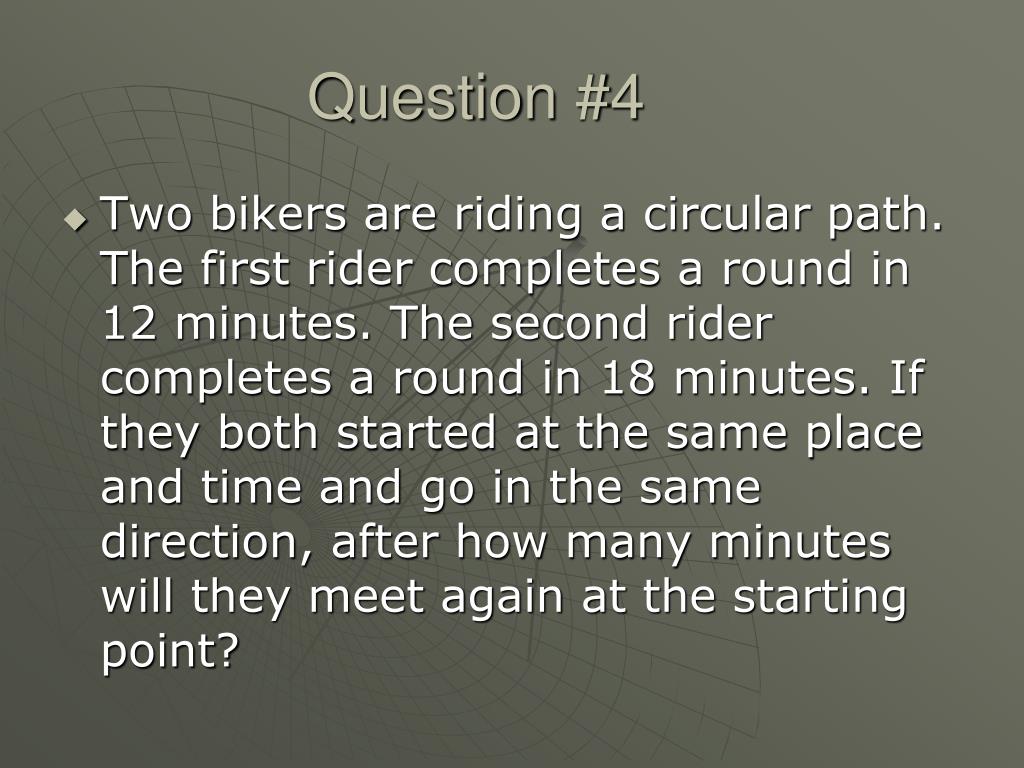 Question #4

Two bikers are riding a circular path. The first rider completes a round in 12 minutes. The second rider completes a round in 18 minutes. If they both started at the same place and time and go in the same direction, after how many minutes will they meet again at the starting point?